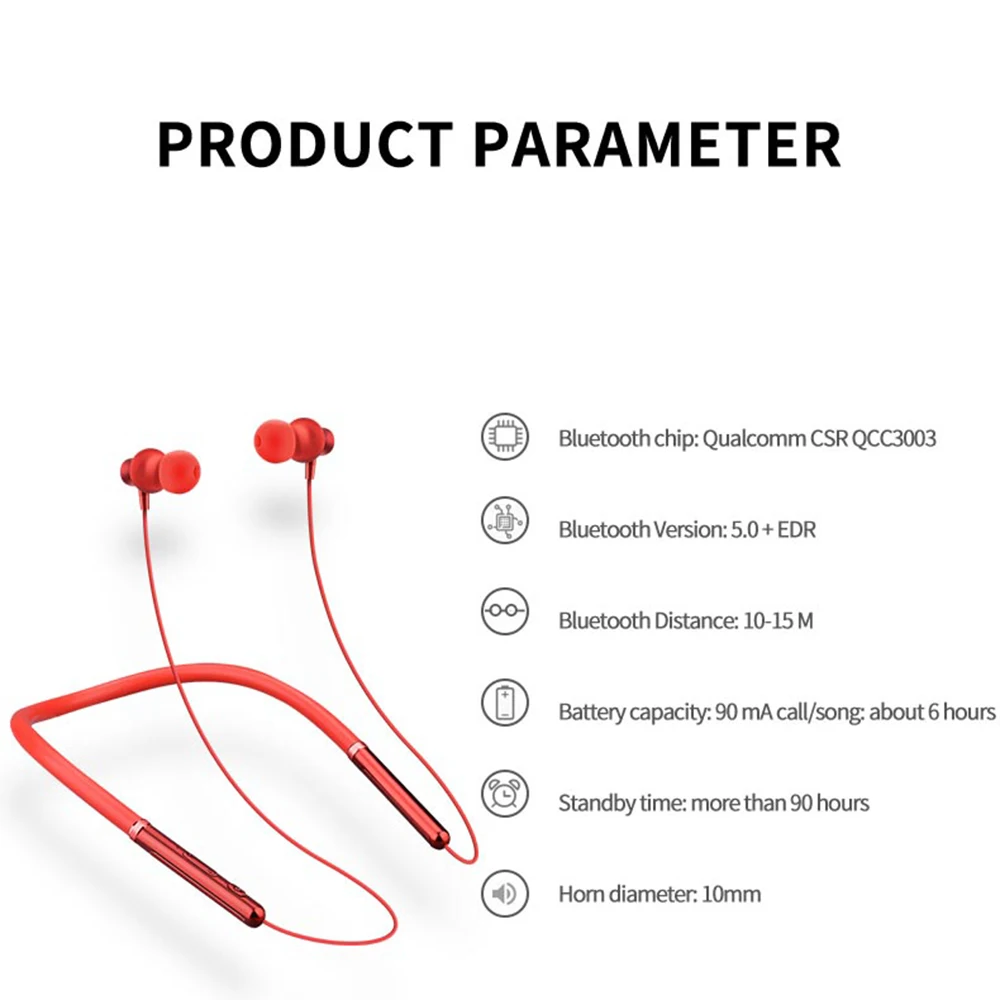 PRODUCT PARAMETER

Bluetooth chip: Qualcomm CSR QCC3003

Bluetooth Version: 5.0 + EDR

Bluetooth Distance: 10-15 M

Battery capacity: 90 mA call/song: about 6 hours

Standby time: more than 90 hours

Horn diameter: 10mm